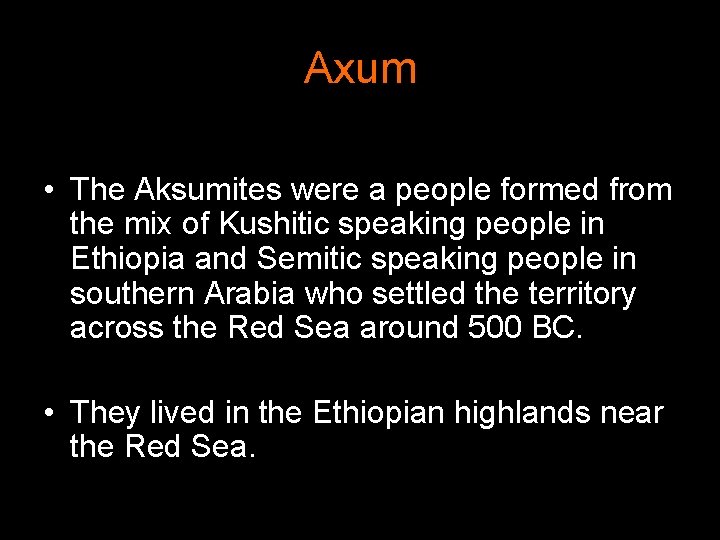 Axum

• The Aksumites were a people formed from the mix of Kushitic speaking people in Ethiopia and Semitic speaking people in southern Arabia who settled the territory across the Red Sea around 500 BC.

• They lived in the Ethiopian highlands near the Red Sea.